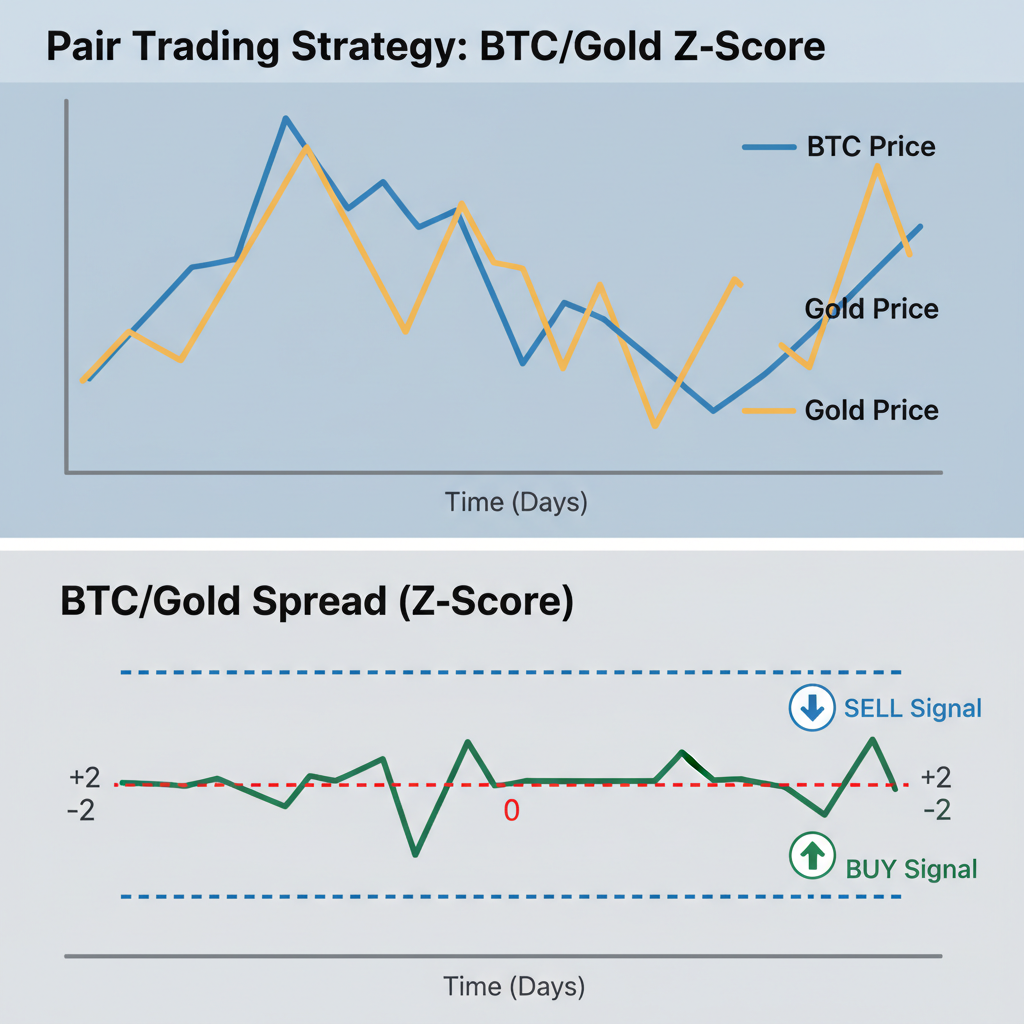 Pair Trading Strategy: BTC/Gold Z-Score

BTC Price

Gold Price

Gold Price

Time (Days)

BTC/Gold Spread (Z-Score)

SELL Signal

+2
-2

0

+2
-2

BUY Signal

Time (Days)